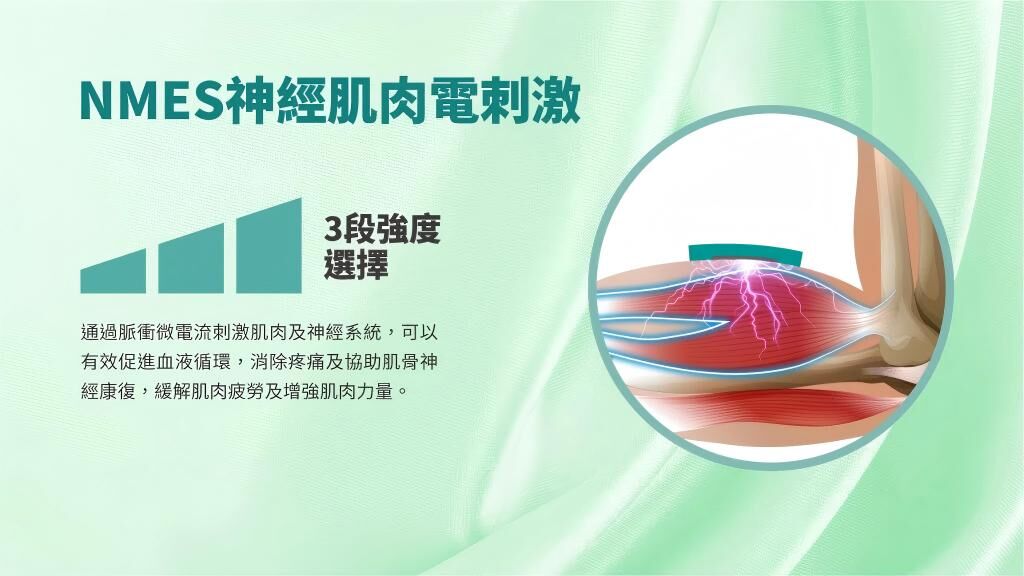 NMES神經肌肉電刺激

3段強度選擇

通過脈衝微電流刺激肌肉及神經系統，可以有效促進血液循環，消除疼痛及協助肌骨神經康復，緩解肌肉疲勞及增強肌肉力量。